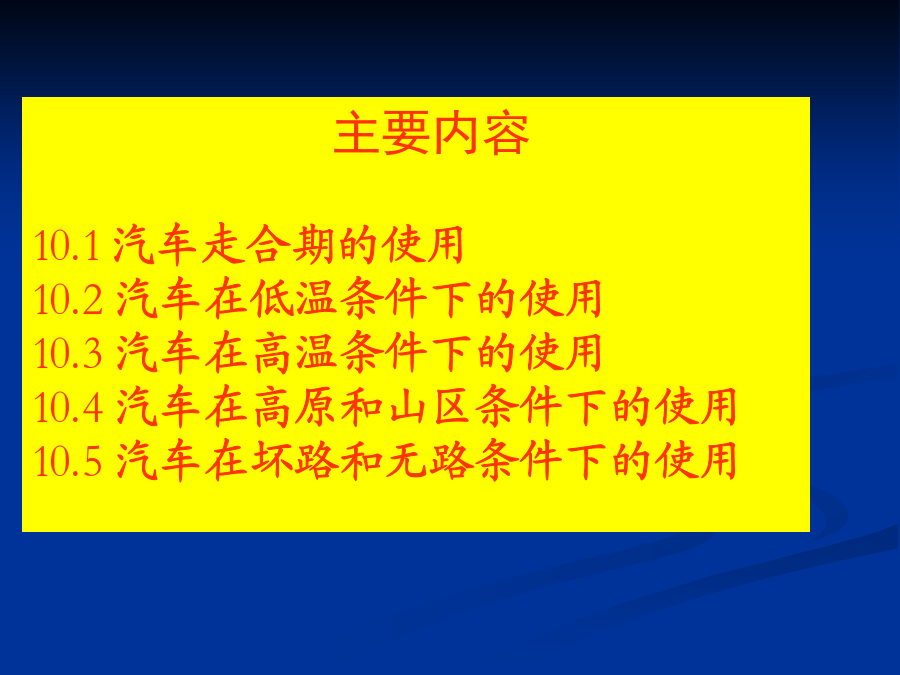 主要内容

10.1 汽车走合期的使用
10.2 汽车在低温条件下的使用
10.3 汽车在高温条件下的使用
10.4 汽车在高原和山区条件下的使用
10.5 汽车在坏路和无路条件下的使用